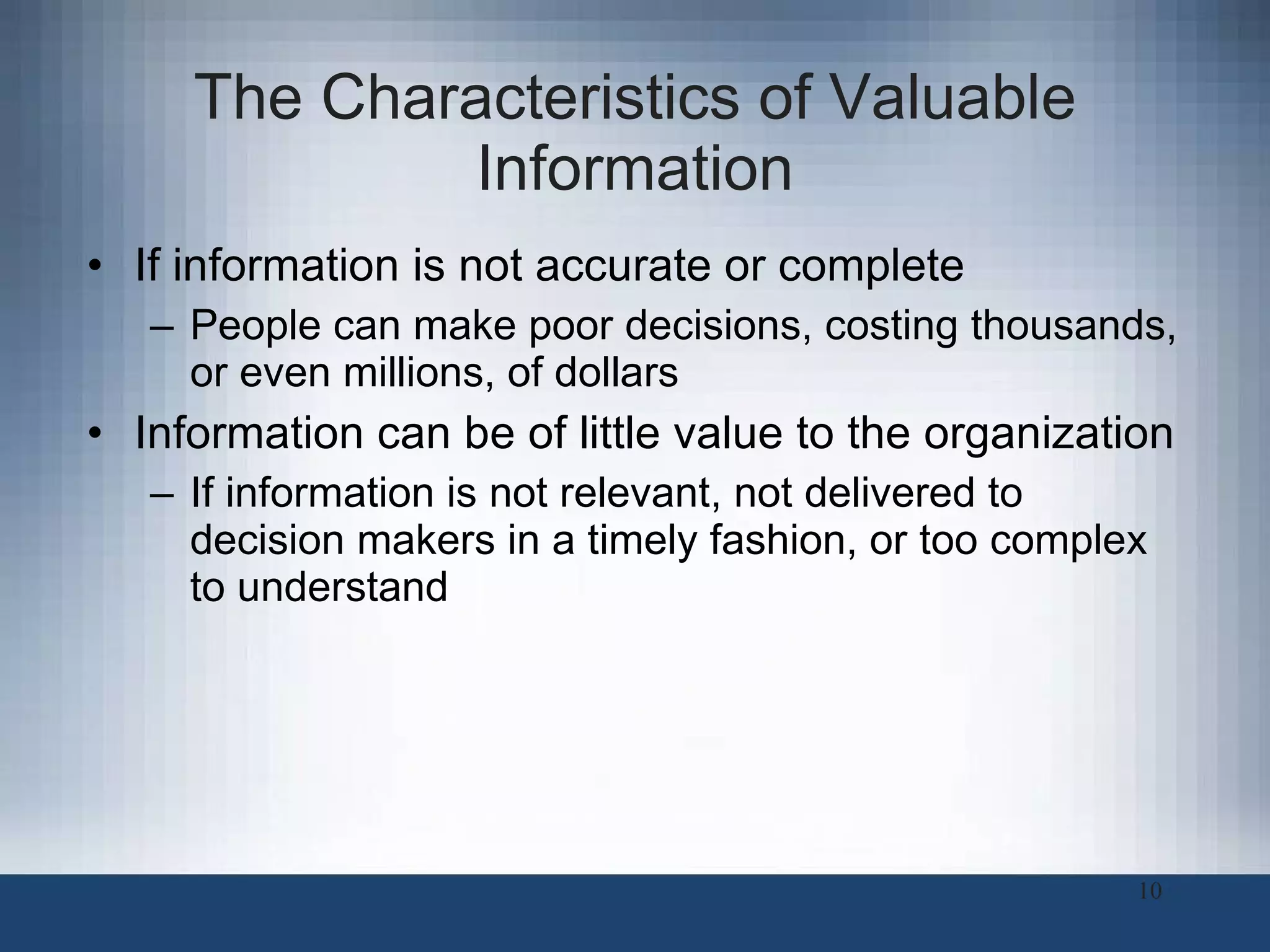 The Characteristics of Valuable Information

• If information is not accurate or complete
  – People can make poor decisions, costing thousands, or even millions, of dollars
• Information can be of little value to the organization
  – If information is not relevant, not delivered to decision makers in a timely fashion, or too complex to understand

10